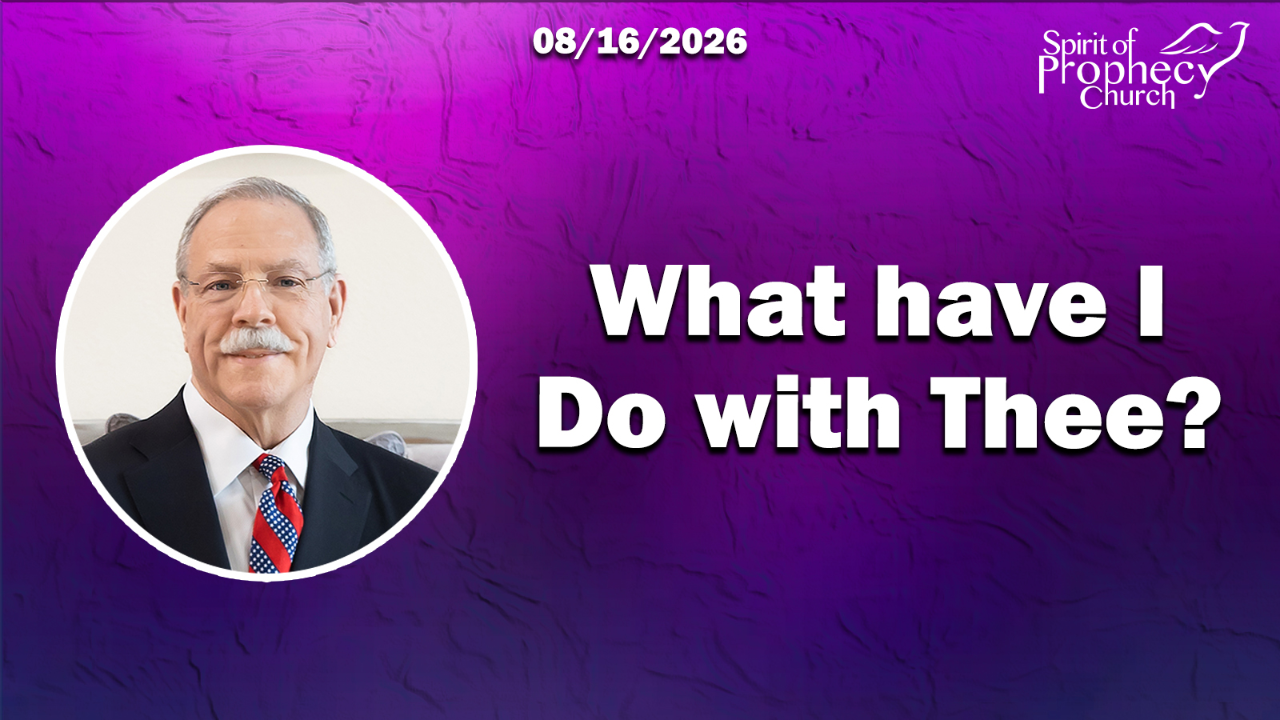 08/16/2026

Spirit of Prophecy Church

What have I Do with Thee?